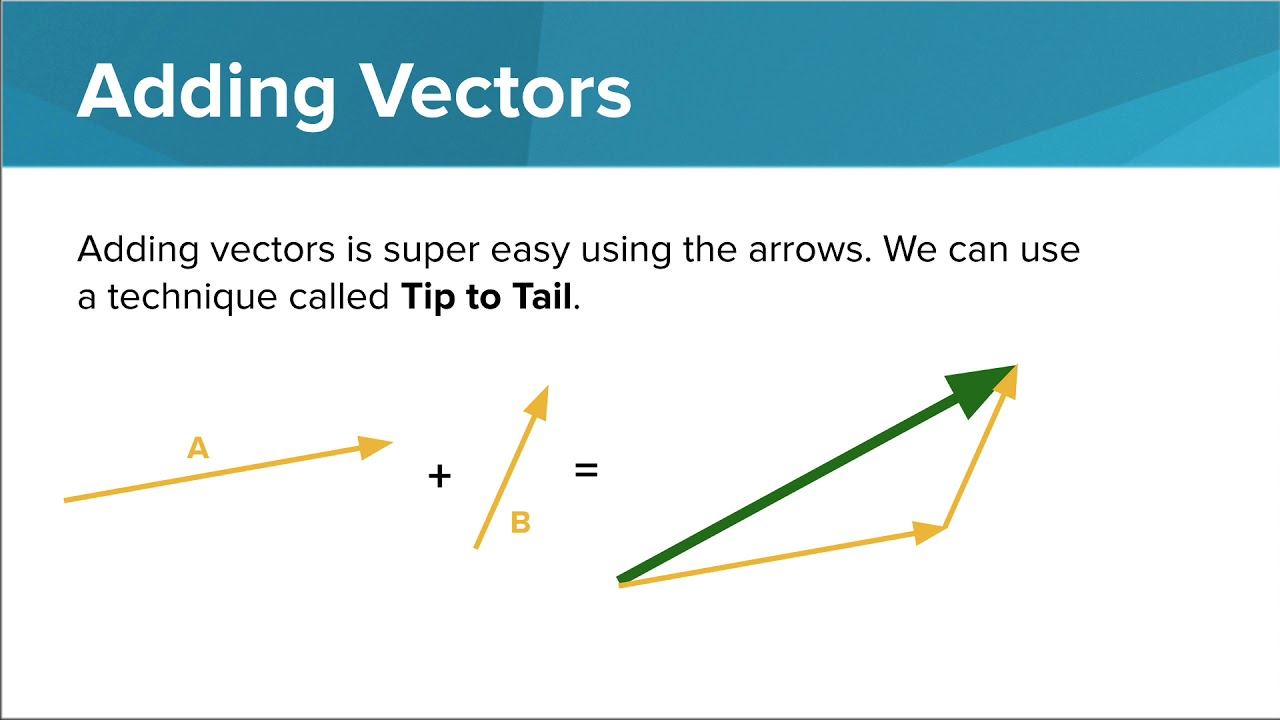 Adding Vectors

Adding vectors is super easy using the arrows. We can use a technique called **Tip to Tail**.

A

+

B

=